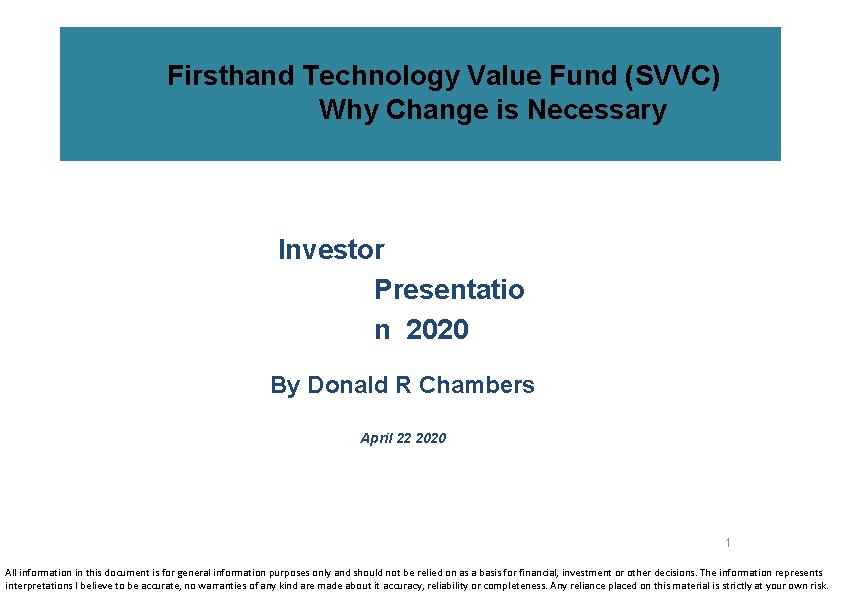 Firsthand Technology Value Fund (SVVC)
Why Change is Necessary

Investor
Presentatio
n 2020

By Donald R Chambers

April 22 2020

1

All information in this document is for general information purposes only and should not be relied on as a basis for financial, investment or other decisions. The information represents interpretations I believe to be accurate, no warranties of any kind are made about it accuracy, reliability or completeness. Any reliance placed on this material is strictly at your own risk.